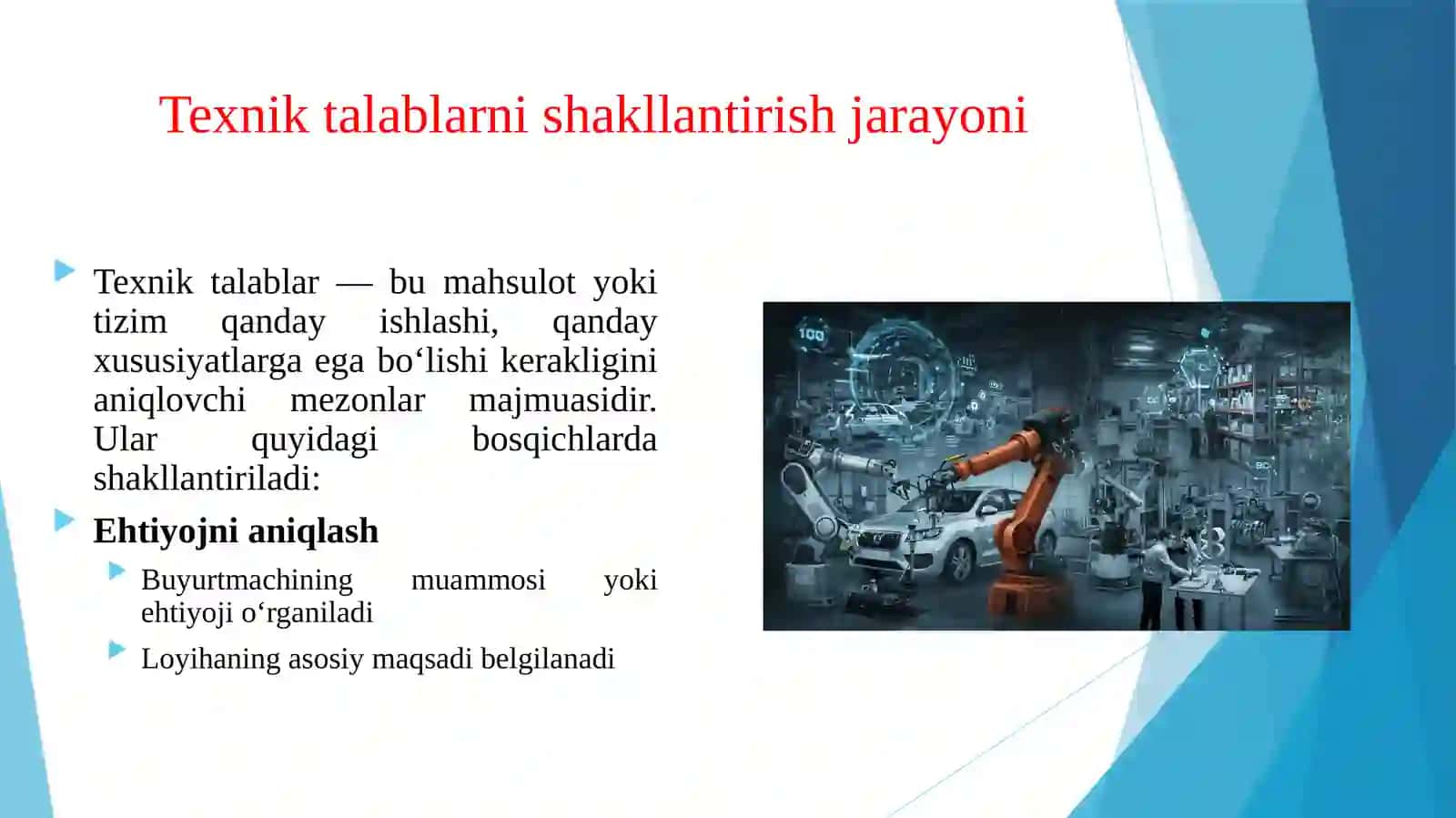 Texnik talablarni shakllantirish jarayoni

Texnik talablar — bu mahsulot yoki tizim qanday ishlashi, qanday xususiyatlarga ega bo‘lishi kerakligini aniqlovchi mezonlar majmuasidir. Ular quyidagi bosqichlarda shakllantiriladi:

Ehtiyojni aniqlash

Buyurtmachining muammosi yoki ehtiyoji o‘rganiladi

Loyihaning asosiy maqsadi belgilanadi

100